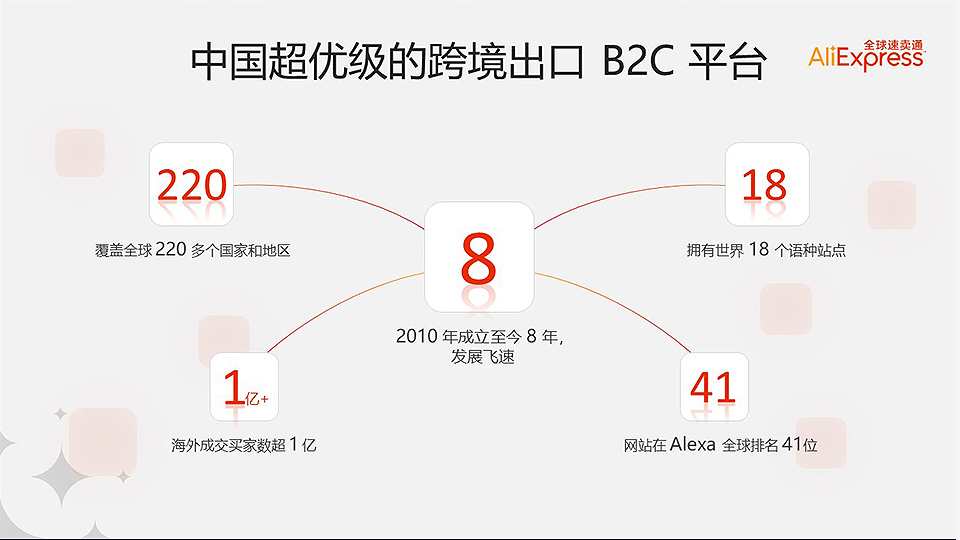 中国超优级的跨境出口 B2C 平台

全球速卖通
AliExpress

220
覆盖全球 220 多个国家和地区

18
拥有世界 18 个语种站点

8
2010 年成立至今 8 年，发展飞速

1亿+
海外成交买家数超 1 亿

41
网站在 Alexa 全球排名 41位